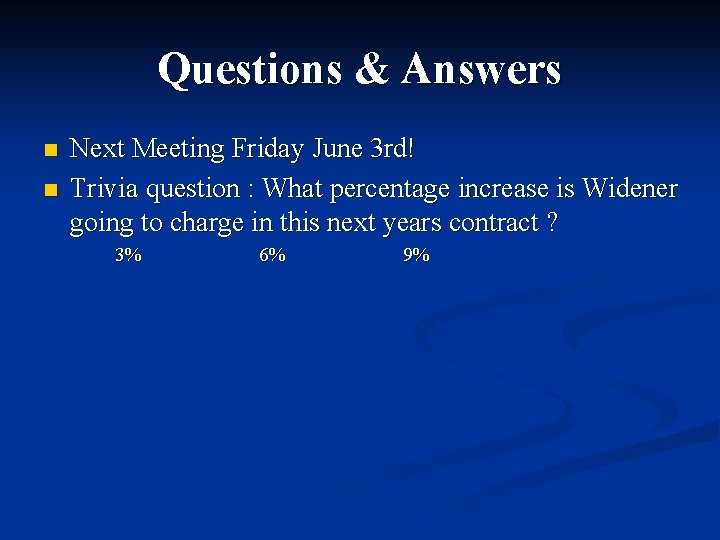 Questions & Answers

Next Meeting Friday June 3rd!

Trivia question : What percentage increase is Widener going to charge in this next years contract ?

3%  6%  9%